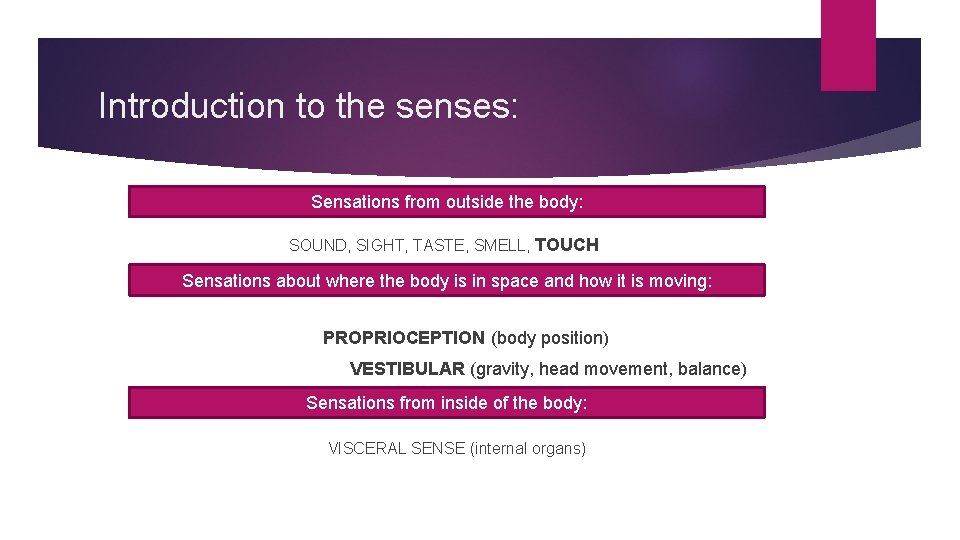 Introduction to the senses:

Sensations from outside the body:

SOUND, SIGHT, TASTE, SMELL, TOUCH

Sensations about where the body is in space and how it is moving:

PROPRIOCEPTION (body position)

VESTIBULAR (gravity, head movement, balance)

Sensations from inside of the body:

VISCERAL SENSE (internal organs)